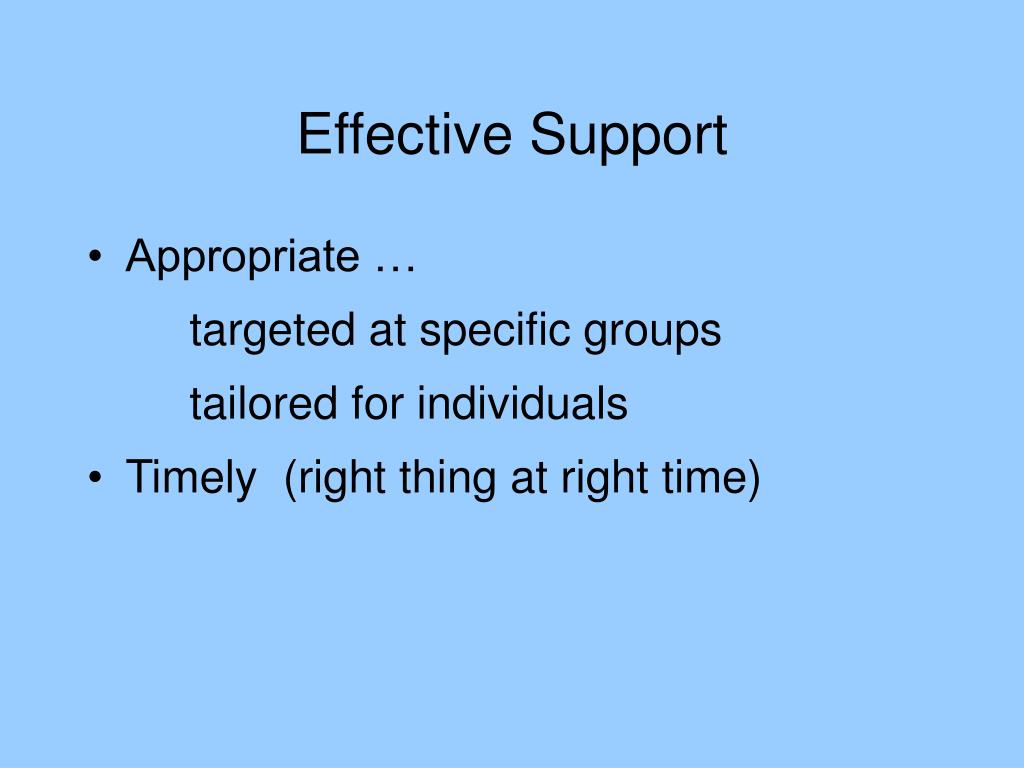 Effective Support

• Appropriate …

targeted at specific groups

tailored for individuals

• Timely (right thing at right time)